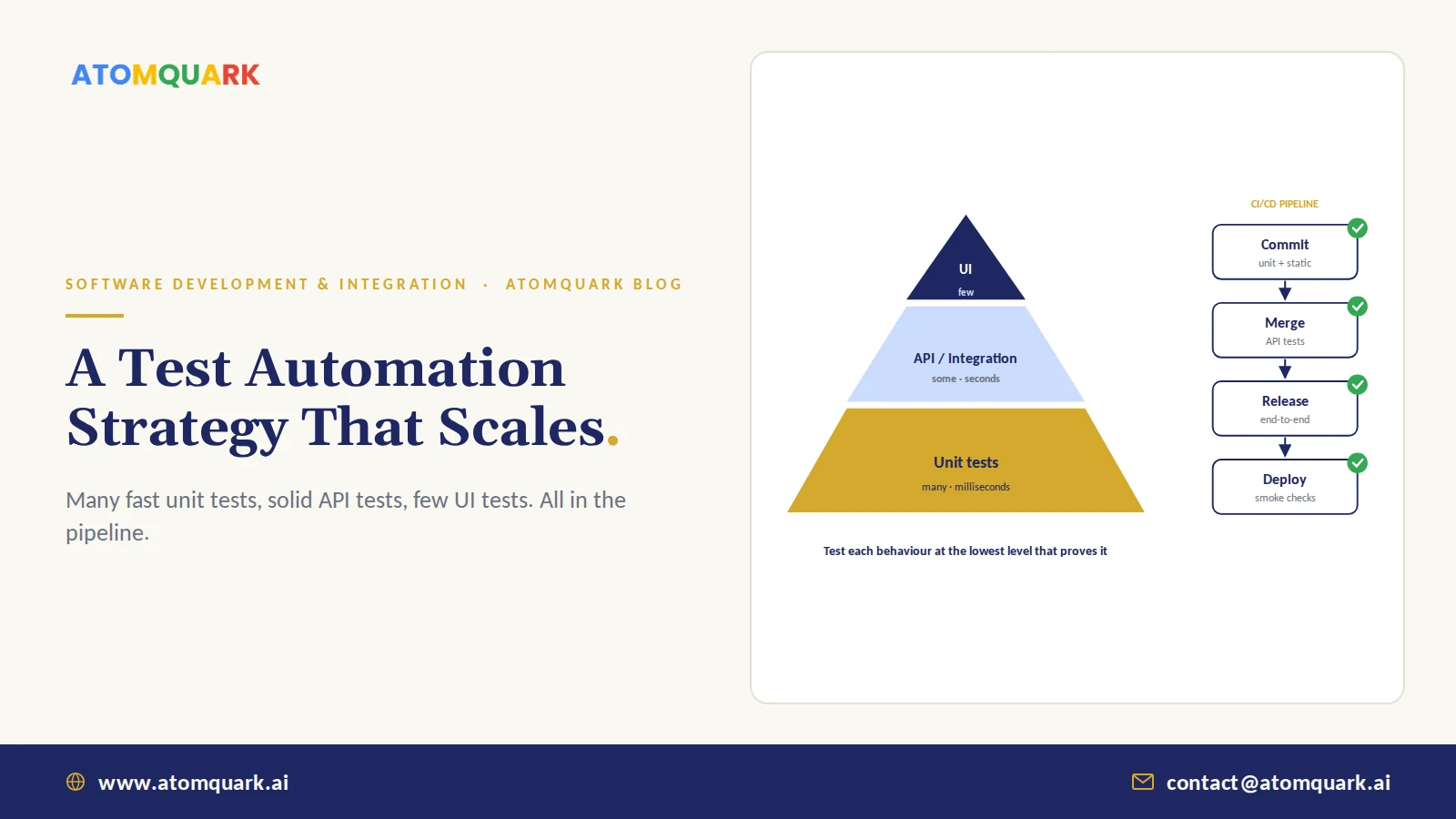 ATOMQUARK

SOFTWARE DEVELOPMENT & INTEGRATION · ATOMQUARK BLOG

A Test Automation Strategy That Scales.

Many fast unit tests, solid API tests, few UI tests. All in the pipeline.

UI
few

API / Integration
some · seconds

Unit tests
many · milliseconds

Test each behaviour at the lowest level that proves it

CI/CD PIPELINE

Commit
unit + static

Merge
API tests

Release
end-to-end

Deploy
smoke checks

www.atomquark.ai

contact@atomquark.ai